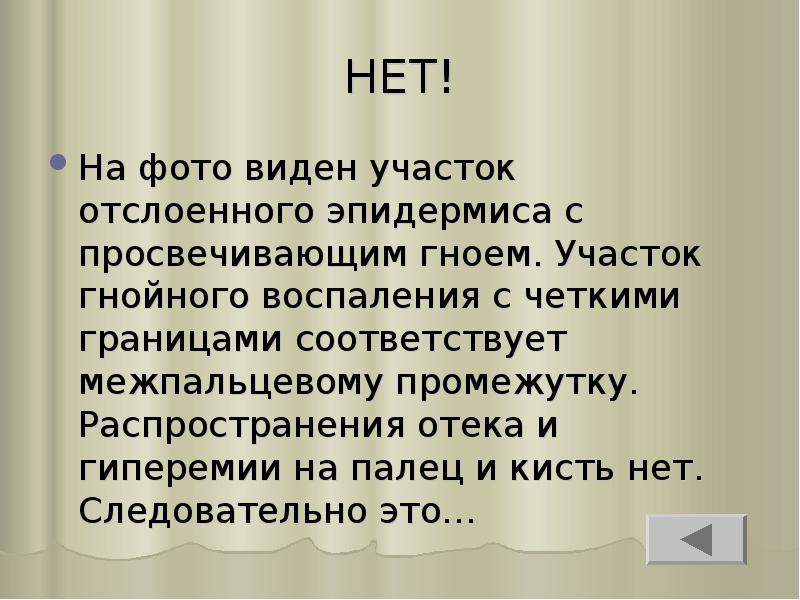 НЕТ!

На фото виден участок отслоенного эпидермиса с просвечивающим гноем. Участок гнойного воспаления с четкими границами соответствует межпальцевому промежутку. Распространения отека и гиперемии на палец и кисть нет. Следовательно это…